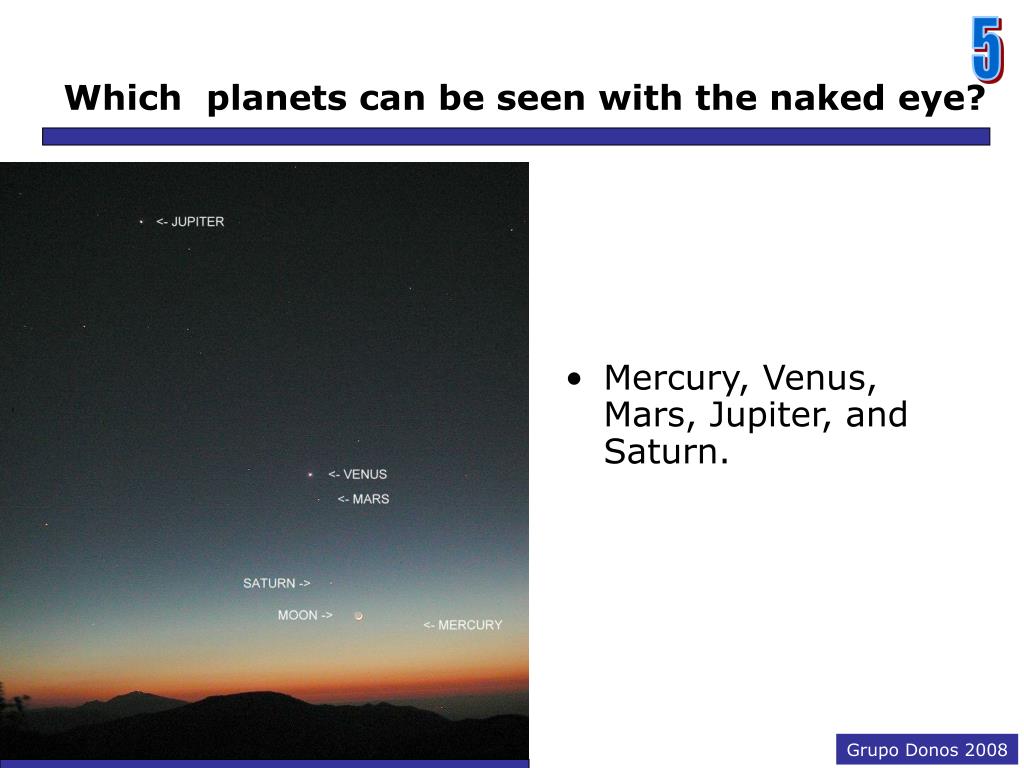 5

Which planets can be seen with the naked eye?

<- JUPITER

<- VENUS

<- MARS

SATURN ->

MOON ->

<- MERCURY

• Mercury, Venus, Mars, Jupiter, and Saturn.

Grupo Donos 2008